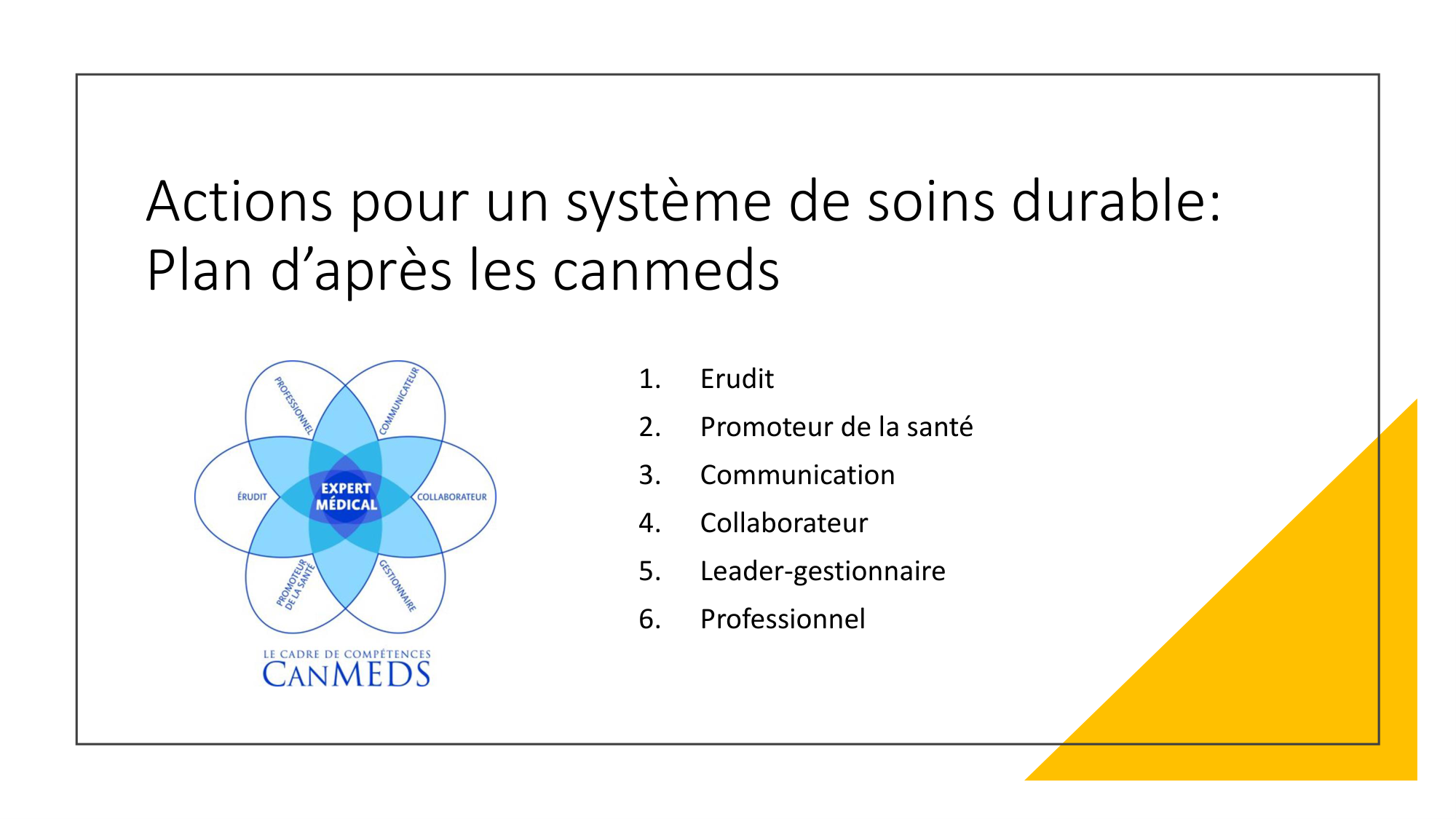 Actions pour un système de soins durable: Plan d'après les canmeds

PROFESSIONNEL
COMMUNICATEUR
ÉRUDIT
EXPERT MÉDICAL
COLLABORATEUR
PROMOTEUR DE LA SANTÉ
GESTIONNAIRE

LE CADRE DE COMPÉTENCES
CANMEDS

1. Erudit
2. Promoteur de la santé
3. Communication
4. Collaborateur
5. Leader-gestionnaire
6. Professionnel